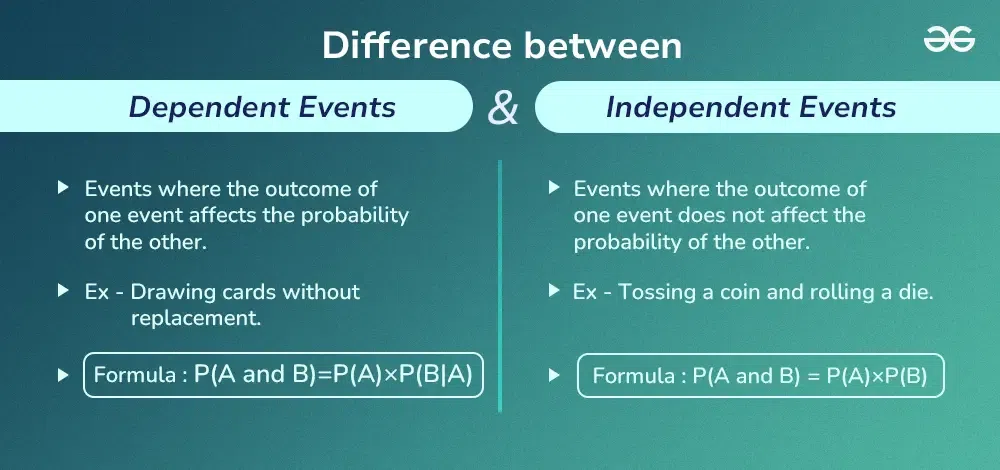 Difference between

Dependent Events & Independent Events

Events where the outcome of one event affects the probability of the other.

Ex - Drawing cards without replacement.

Formula : $P(A \text{ and } B)=P(A)\times P(B|A)$

Events where the outcome of one event does not affect the probability of the other.

Ex - Tossing a coin and rolling a die.

Formula : $P(A \text{ and } B) = P(A)\times P(B)$